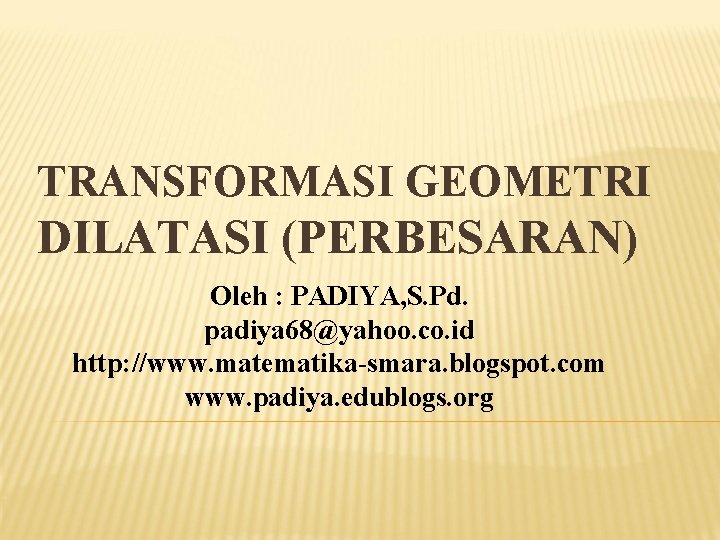 TRANSFORMASI GEOMETRI
DILATASI (PERBESARAN)

Oleh : PADIYA,S.Pd.
padiya68@yahoo.co.id
http://www.matematika-smara.blogspot.com
www.padiya.edublogs.org